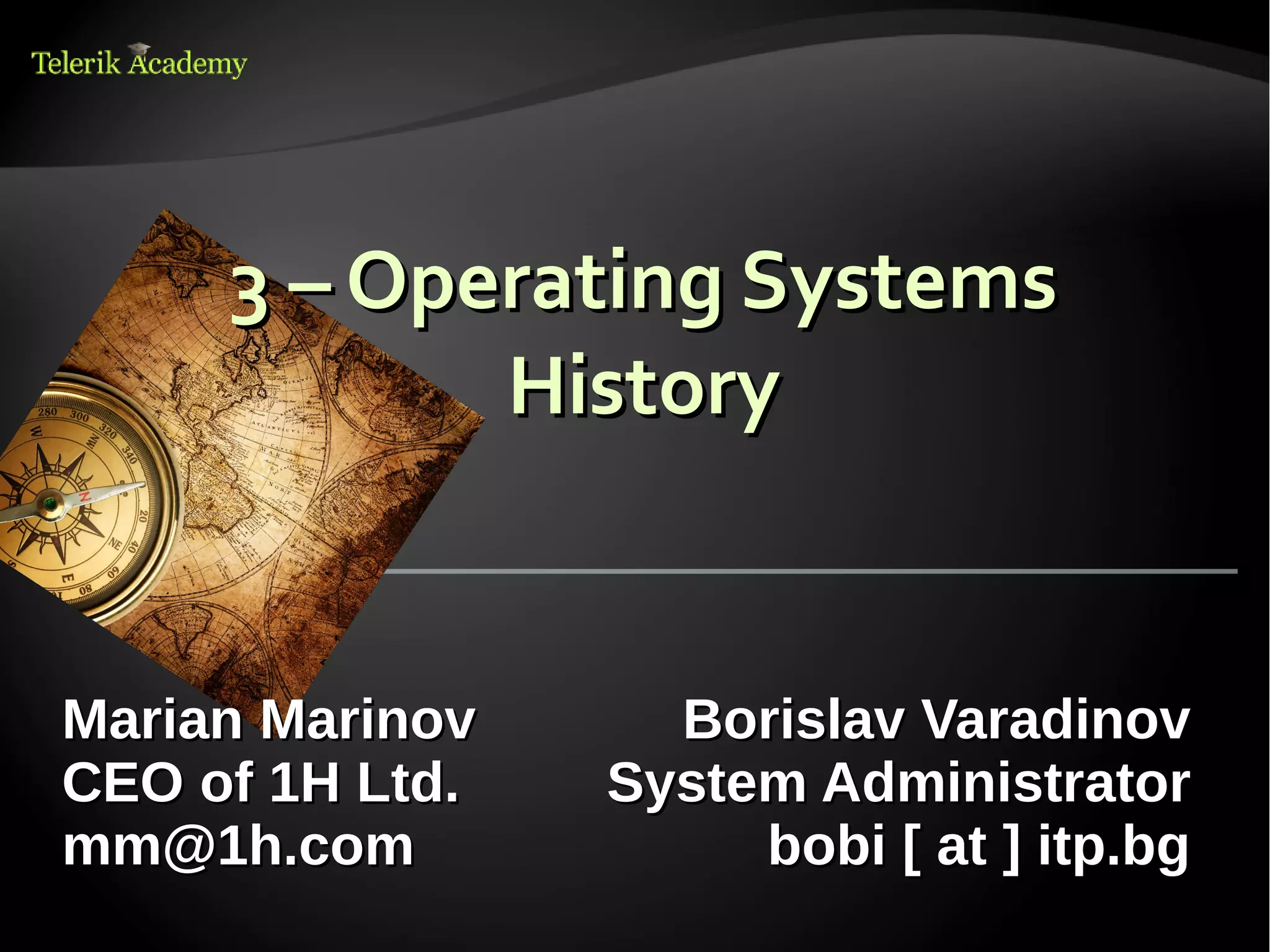 Telerik Academy

3 – Operating Systems History

Marian Marinov
CEO of 1H Ltd.
mm@1h.com

Borislav Varadinov
System Administrator
bobi [ at ] itp.bg